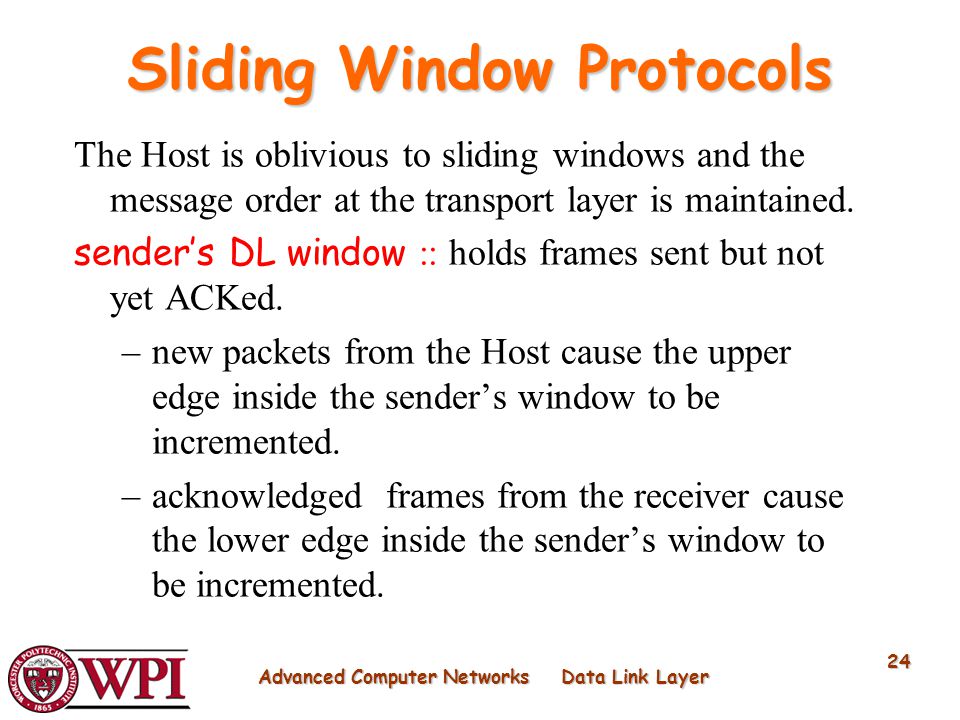 Sliding Window Protocols

The Host is oblivious to sliding windows and the message order at the transport layer is maintained.

sender's DL window :: holds frames sent but not yet ACKed.

– new packets from the Host cause the upper edge inside the sender's window to be incremented.

– acknowledged frames from the receiver cause the lower edge inside the sender's window to be incremented.

WORCESTER POLYTECHNIC INSTITUTE 1865 WPI

Advanced Computer Networks Data Link Layer

24